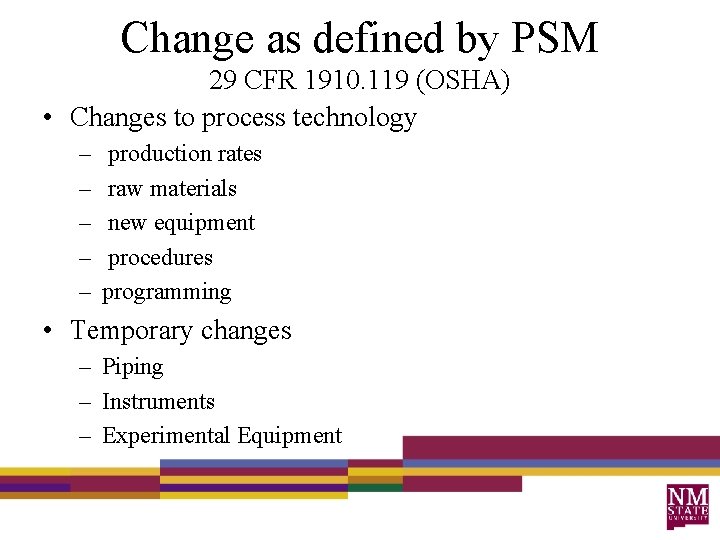 Change as defined by PSM
29 CFR 1910.119 (OSHA)

• Changes to process technology
– production rates
– raw materials
– new equipment
– procedures
– programming
• Temporary changes
– Piping
– Instruments
– Experimental Equipment

NM STATE UNIVERSITY